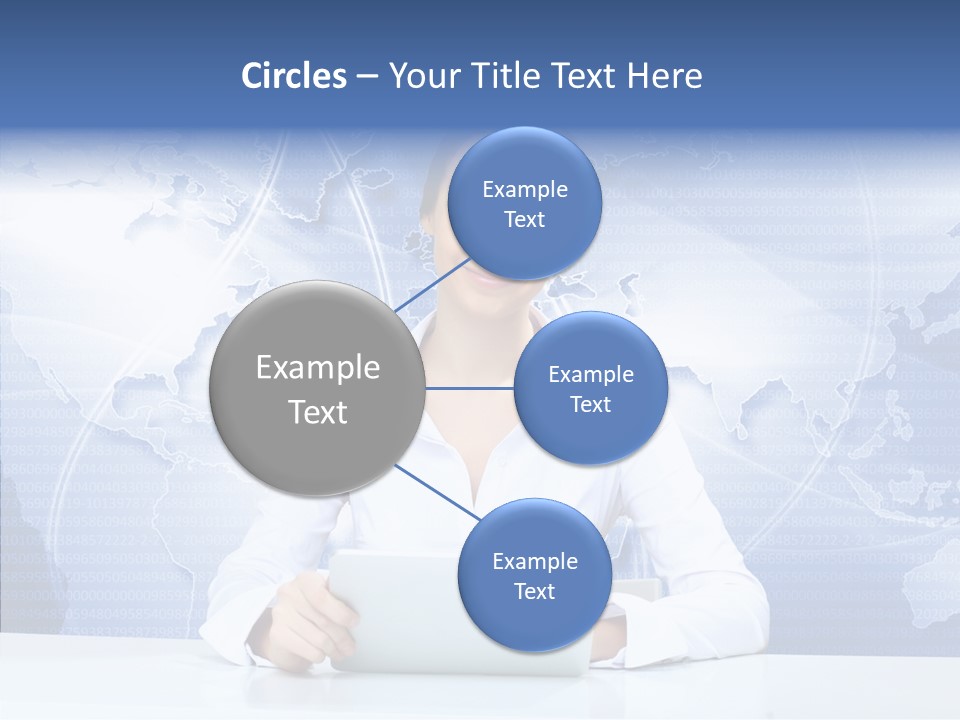 Circles – Your Title Text Here

Example Text

Example Text

Example Text

Example Text